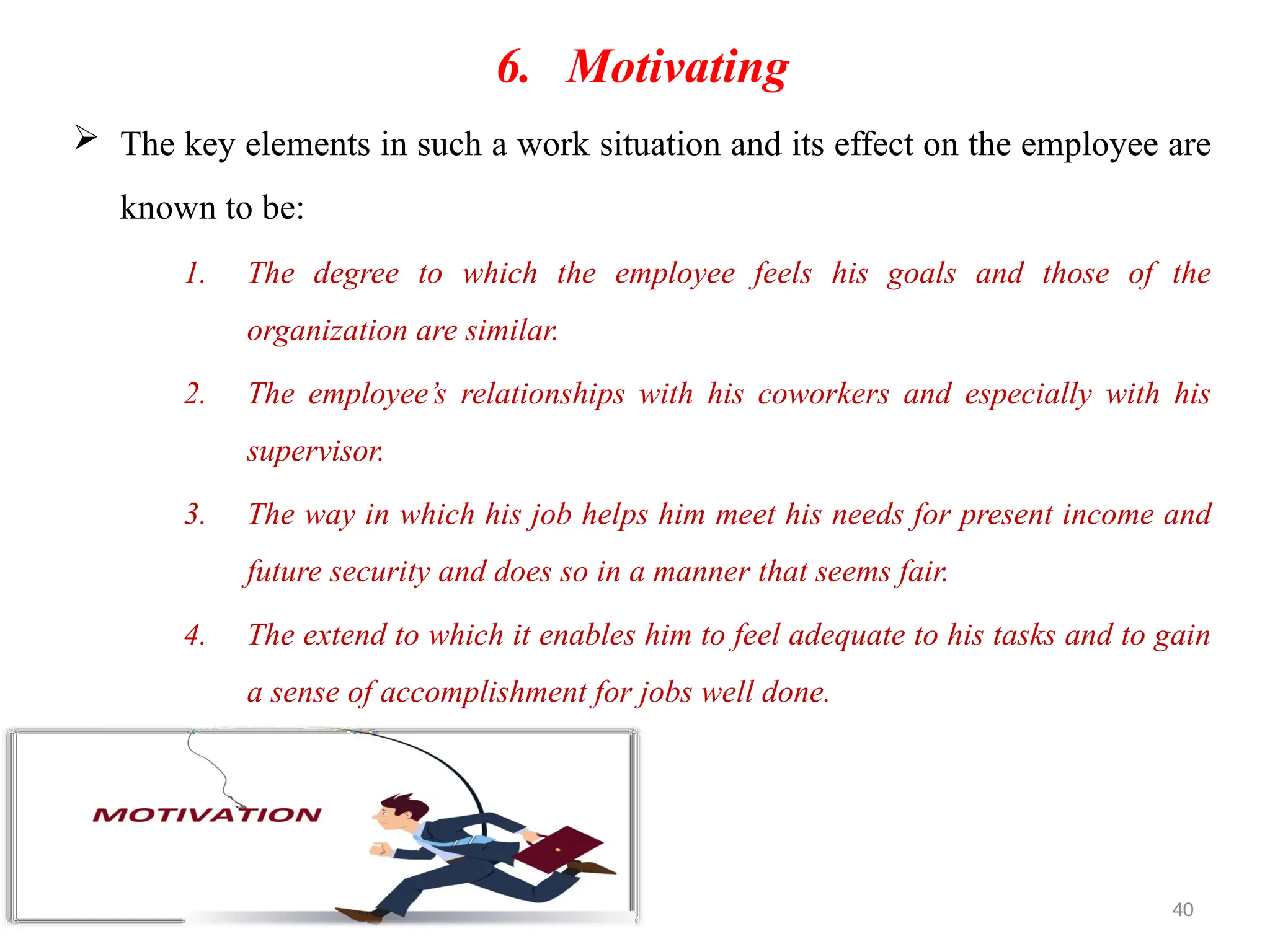 6. Motivating

➢ The key elements in such a work situation and its effect on the employee are known to be:

1. The degree to which the employee feels his goals and those of the organization are similar.

2. The employee's relationships with his coworkers and especially with his supervisor.

3. The way in which his job helps him meet his needs for present income and future security and does so in a manner that seems fair.

4. The extend to which it enables him to feel adequate to his tasks and to gain a sense of accomplishment for jobs well done.

MOTIVATION

40